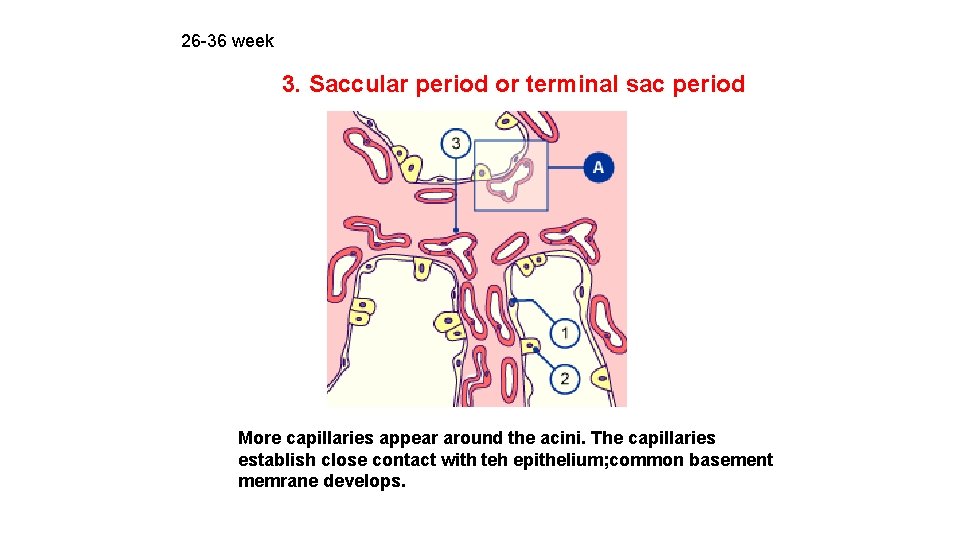 26-36 week

3. Saccular period or terminal sac period

3

A

1

2

More capillaries appear around the acini. The capillaries establish close contact with teh epithelium;common basement memrane develops.